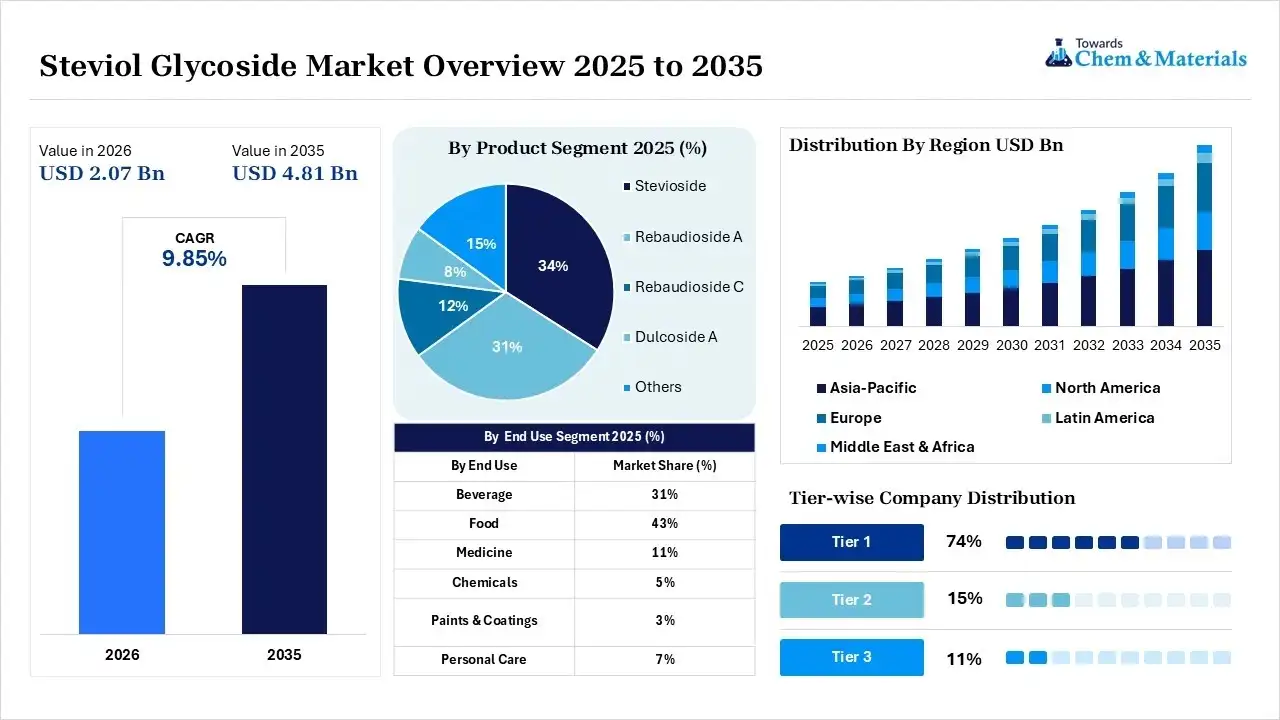 Steviol Glycoside Market Overview 2025 to 2035

Towards Chem & Materials

Value in 2026
USD 2.07 Bn

Value in 2035
USD 4.81 Bn

CAGR
9.85%

2026
2035

By Product Segment 2025 (%)

34%
31%
12%
8%
15%

Stevioside
Rebaudioside A
Rebaudioside C
Dulcoside A
Others

By End Use Segment 2025 (%)

| By End Use | Market Share (%) |
|---|---|
| Beverage | 31% |
| Food | 43% |
| Medicine | 11% |
| Chemicals | 5% |
| Paints & Coatings | 3% |
| Personal Care | 7% |

Distribution By Region USD Bn

2025 2026 2027 2028 2029 2030 2031 2032 2033 2034 2035

Asia-Pacific
North America
Europe
Latin America
Middle East & Africa

Tier-wise Company Distribution

Tier 1 74%
Tier 2 15%
Tier 3 11%